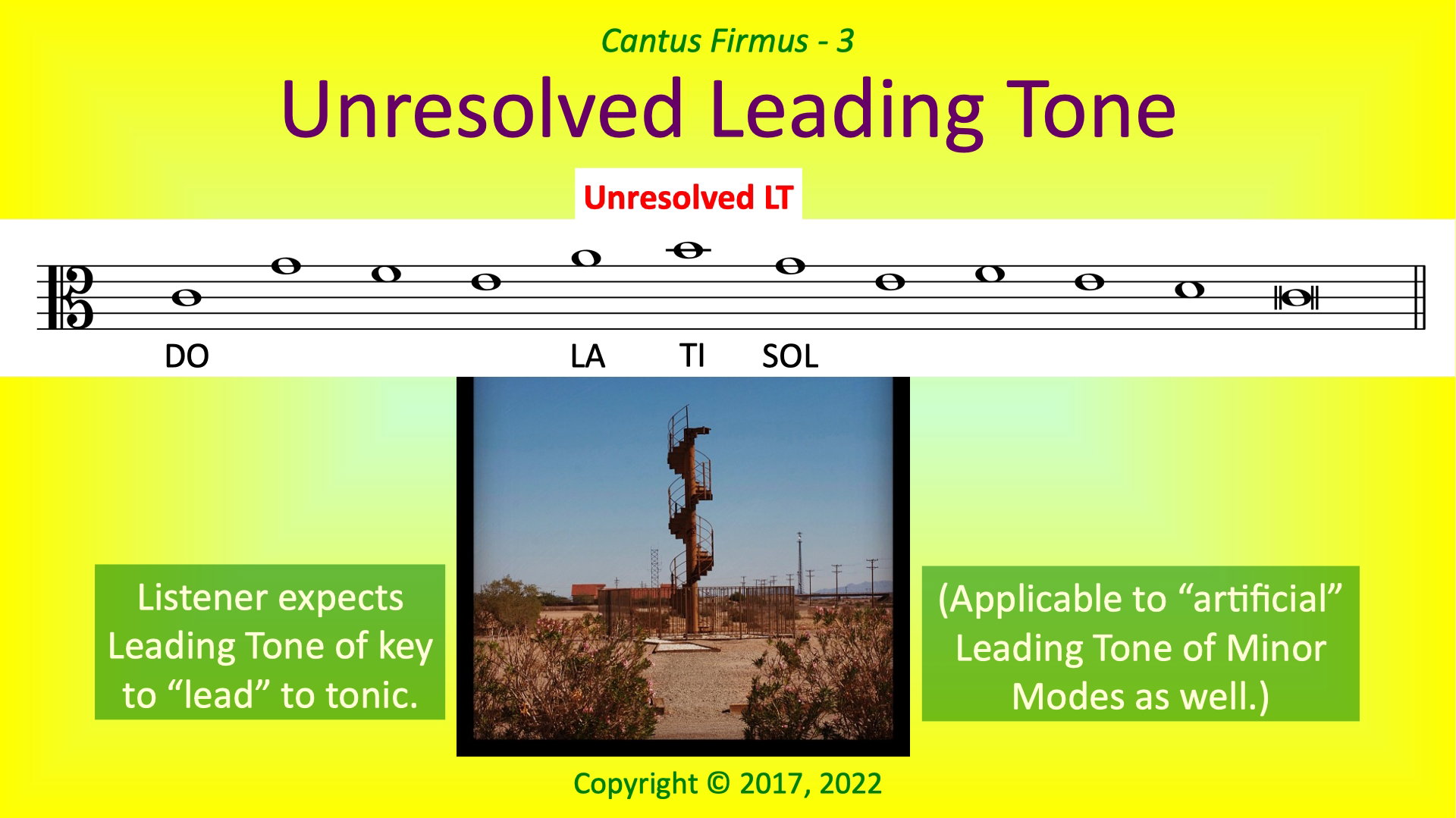 Cantus Firmus - 3

Unresolved Leading Tone

Unresolved LT

DO LA TI SOL

Listener expects Leading Tone of key to “lead” to tonic.

(Applicable to “artificial” Leading Tone of Minor Modes as well.)

Copyright © 2017, 2022